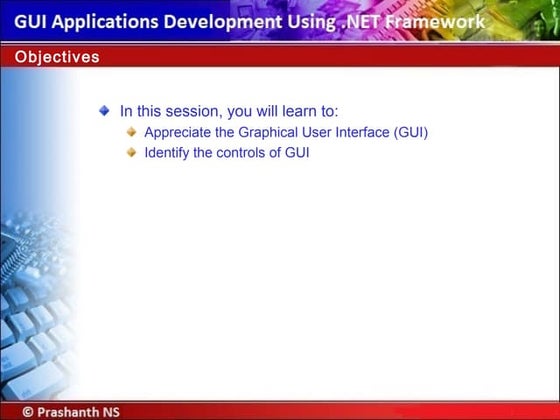 GUI Applications Development Using .NET Framework

Objectives

In this session, you will learn to:

Appreciate the Graphical User Interface (GUI)

Identify the controls of GUI

© Prashanth NS